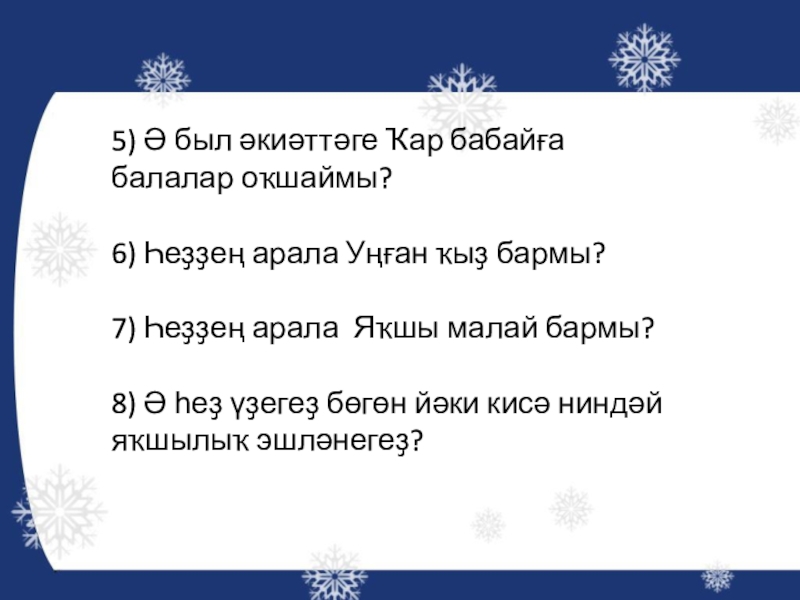 5) Ә был әкиәттәге Ҡар бабайға балалар оҡшаймы?

6) Һеҙҙең арала Уңған ҡыҙ бармы?

7) Һеҙҙең арала Яҡшы малай бармы?

8) Ә һеҙ үҙегеҙ бөгөн йәки кисә ниндәй яҡшылыҡ эшләнегеҙ?